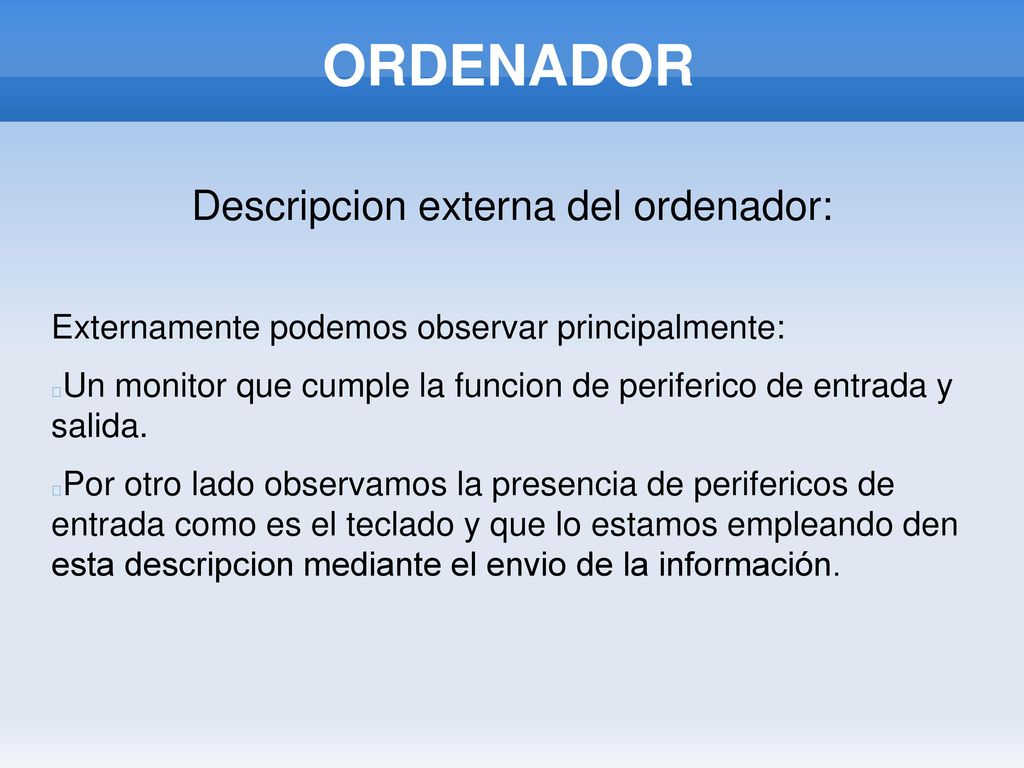 ORDENADOR

Descripcion externa del ordenador:

Externamente podemos observar principalmente:

Un monitor que cumple la funcion de periferico de entrada y salida.

Por otro lado observamos la presencia de perifericos de entrada como es el teclado y que lo estamos empleando den esta descripcion mediante el envio de la información.